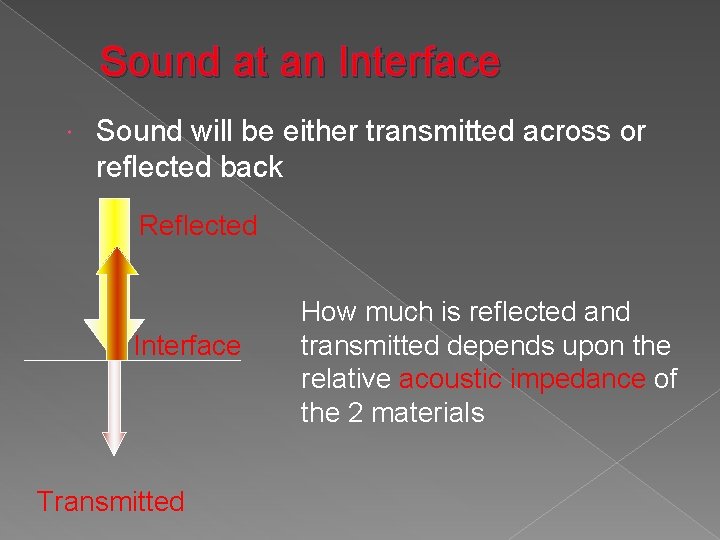 Sound at an Interface

Sound will be either transmitted across or reflected back

Reflected

Interface

Transmitted

How much is reflected and transmitted depends upon the relative acoustic impedance of the 2 materials